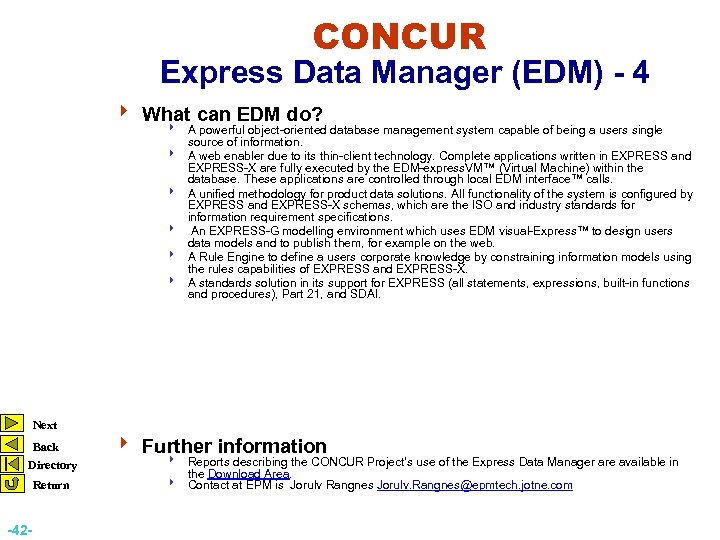 CONCUR
Express Data Manager (EDM) - 4

What can EDM do?

A powerful object-oriented database management system capable of being a users single source of information.

A web enabler due to its thin-client technology. Complete applications written in EXPRESS and EXPRESS-X are fully executed by the EDM-expressVM™ (Virtual Machine) within the database. These applications are controlled through local EDM interface™ calls.

A unified methodology for product data solutions. All functionality of the system is configured by EXPRESS and EXPRESS-X schemas, which are the ISO and industry standards for information requirement specifications.

An EXPRESS-G modelling environment which uses EDM visual-Express™ to design users data models and to publish them, for example on the web.

A Rule Engine to define a users corporate knowledge by constraining information models using the rules capabilities of EXPRESS and EXPRESS-X.

A standards solution in its support for EXPRESS (all statements, expressions, built-in functions and procedures), Part 21, and SDAI.

Next
Back
Directory
Return

Further information

Reports describing the CONCUR Project's use of the Express Data Manager are available in the Download Area.

Contact at EPM is Jorulv Rangnes Jorulv.Rangnes@epmtech.jotne.com

-42-